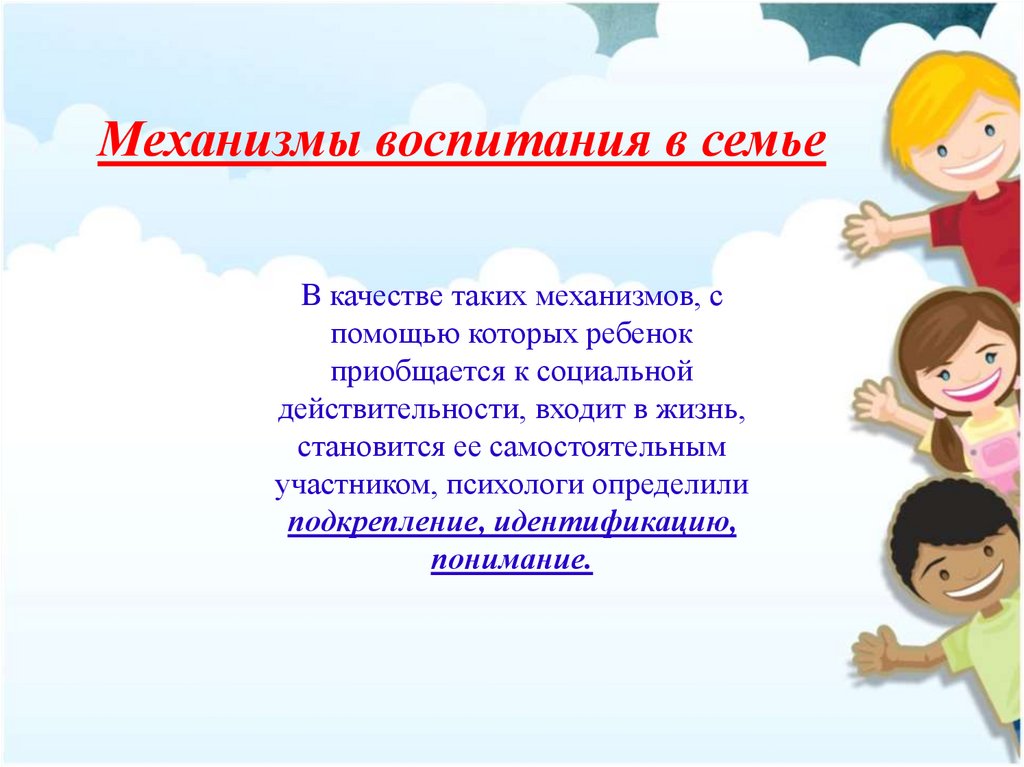 Механизмы воспитания в семье

В качестве таких механизмов, с помощью которых ребенок приобщается к социальной действительности, входит в жизнь, становится ее самостоятельным участником, психологи определили подкрепление, идентификацию, понимание.